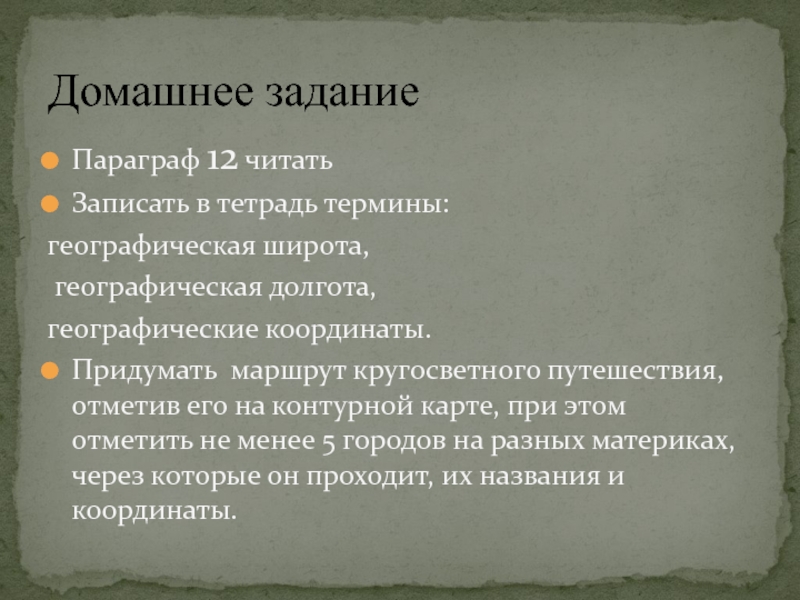 Домашнее задание

Параграф 12 читать

Записать в тетрадь термины:

географическая широта,

географическая долгота,

географические координаты.

Придумать маршрут кругосветного путешествия, отметив его на контурной карте, при этом отметить не менее 5 городов на разных материках, через которые он проходит, их названия и координаты.